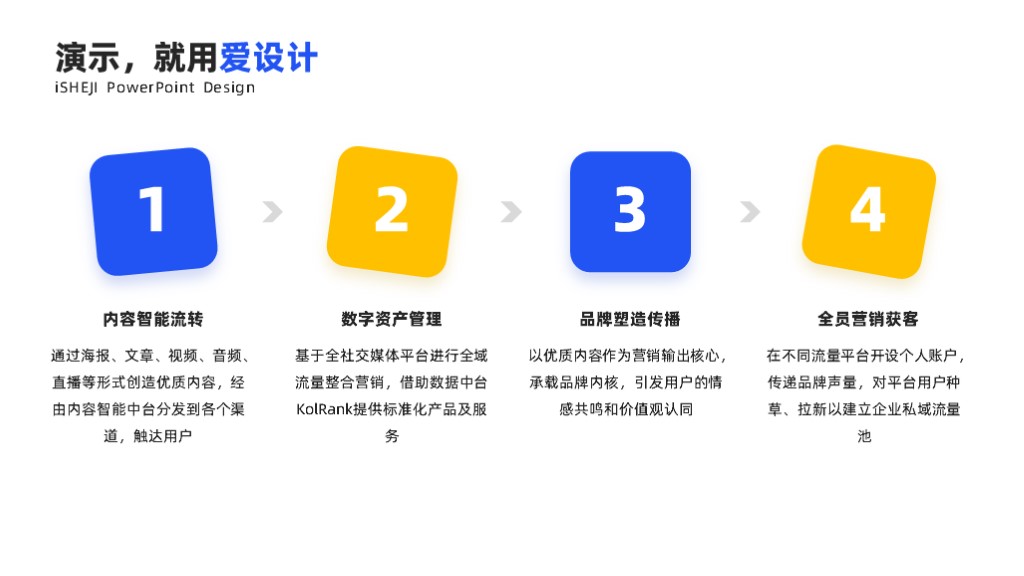 演示，就用爱设计
iSHEJI PowerPoint Design

1

内容智能流转

通过海报、文章、视频、音频、直播等形式创造优质内容，经由内容智能中台分发到各个渠道，触达用户

2

数字资产管理

基于全社交媒体平台进行全域流量整合营销，借助数据中台KolRank提供标准化产品及服务

3

品牌塑造传播

以优质内容作为营销输出核心，承载品牌内核，引发用户的情感共鸣和价值观认同

4

全员营销获客

在不同流量平台开设个人账户，传递品牌声量，对平台用户种草、拉新以建立企业私域流量池